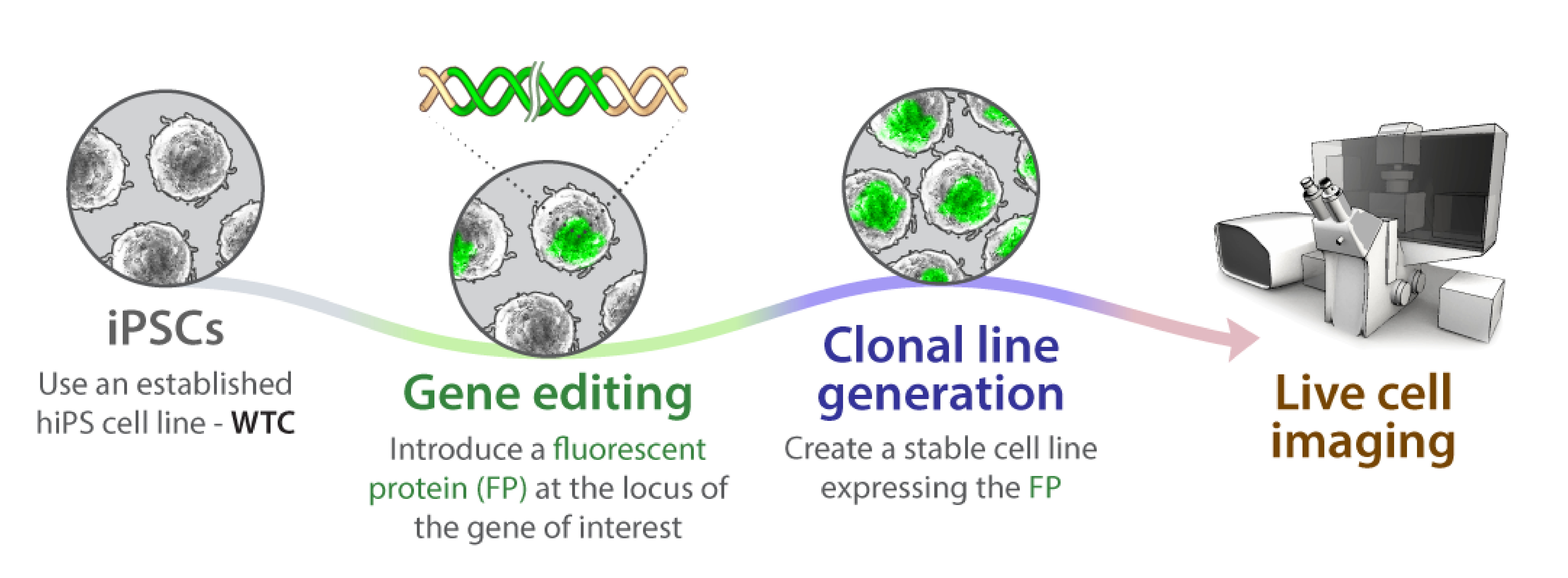 iPSCs

Use an established hiPS cell line - WTC

Gene editing

Introduce a fluorescent protein (FP) at the locus of the gene of interest

Clonal line generation

Create a stable cell line expressing the FP

Live cell imaging